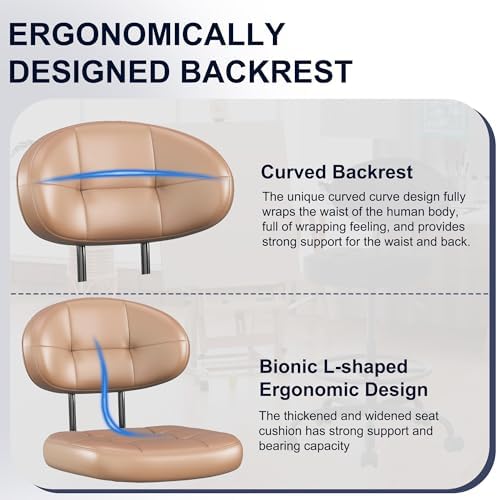 ERGONOMICALLY DESIGNED BACKREST

Curved Backrest

The unique curved curve design fully wraps the waist of the human body, full of wrapping feeling, and provides strong support for the waist and back.

Bionic L-shaped Ergonomic Design

The thickened and widened seat cushion has strong support and bearing capacity